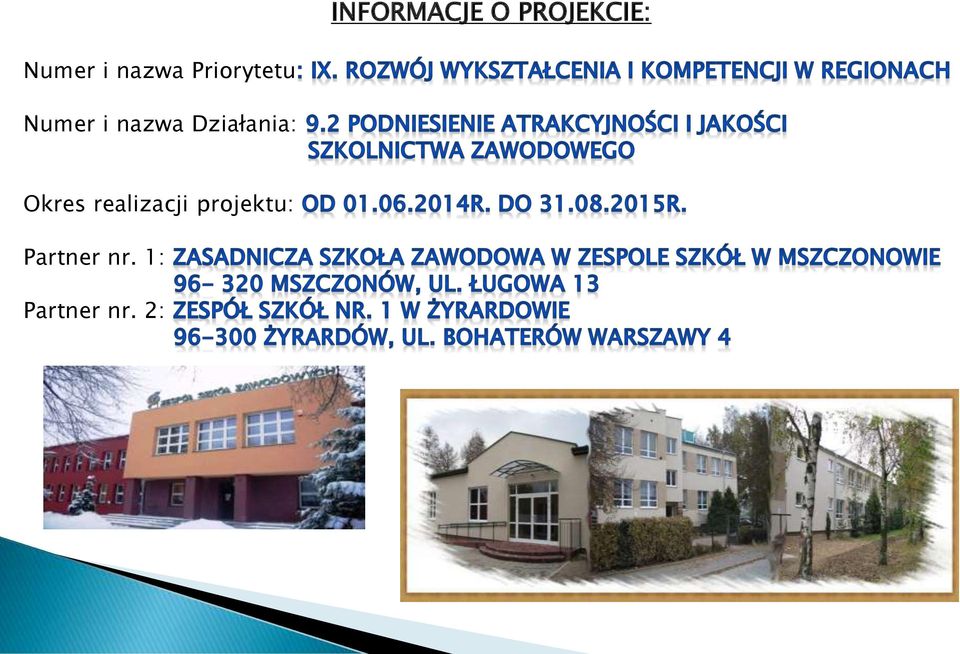 INFORMACJE O PROJEKCIE:

Numer i nazwa Priorytetu: IX. ROZWÓJ WYKSZTAŁCENIA I KOMPETENCJI W REGIONACH

Numer i nazwa Działania: 9.2 PODNIESIENIE ATRAKCYJNOŚCI I JAKOŚCI SZKOLNICTWA ZAWODOWEGO

Okres realizacji projektu: OD 01.06.2014R. DO 31.08.2015R.

Partner nr. 1: ZASADNICZA SZKOŁA ZAWODOWA W ZESPOLE SZKÓŁ W MSZCZONOWIE 96- 320 MSZCZONÓW, UL. ŁUGOWA 13
Partner nr. 2: ZESPÓŁ SZKÓŁ NR. 1 W ŻYRARDOWIE 96-300 ŻYRARDÓW, UL. BOHATERÓW WARSZAWY 4

ZESPÓŁ SZKÓŁ ZAWODOWYCH